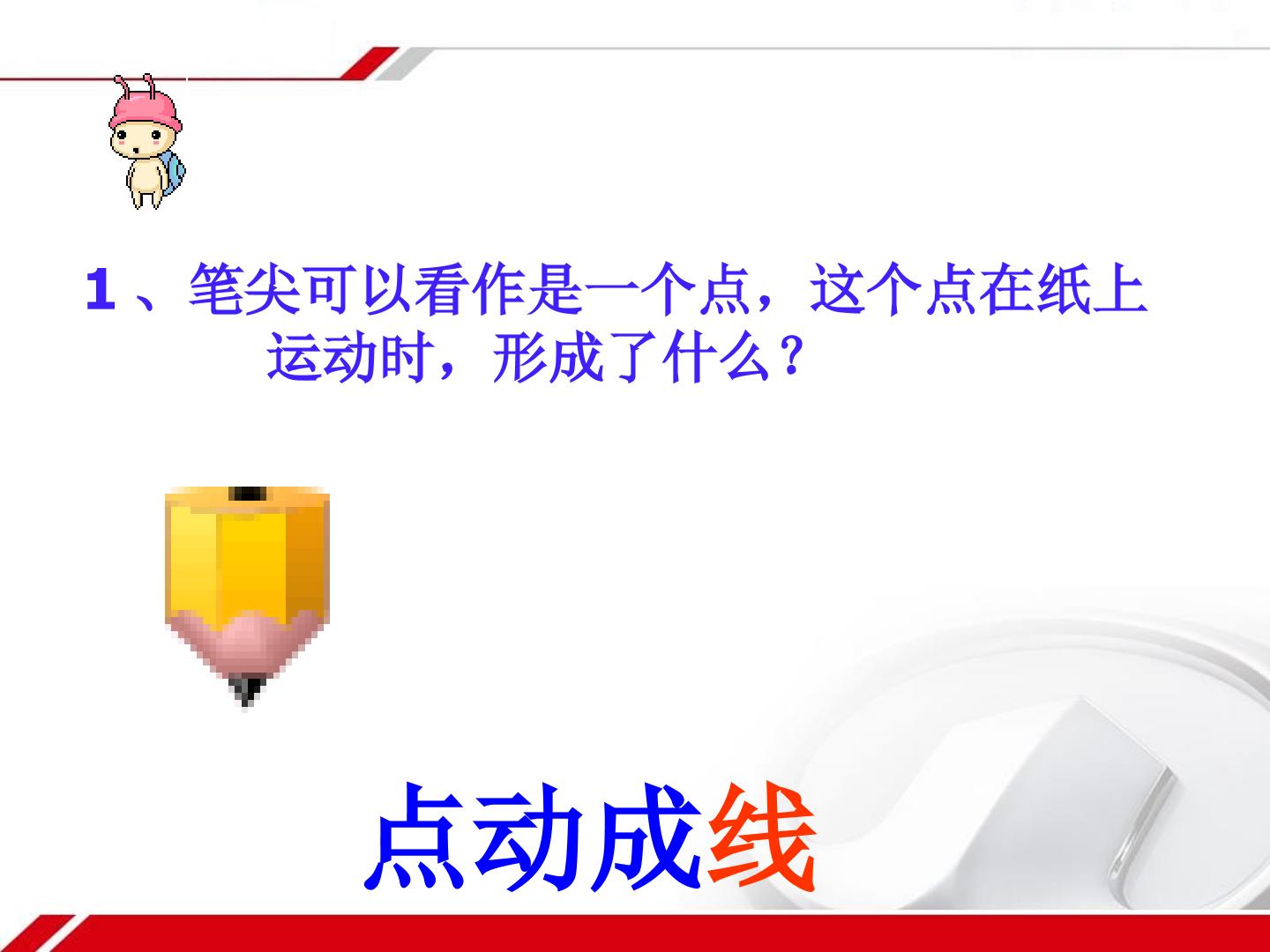 1、笔尖可以看作是一个点，这个点在纸上运动时，形成了什么？

点动成线